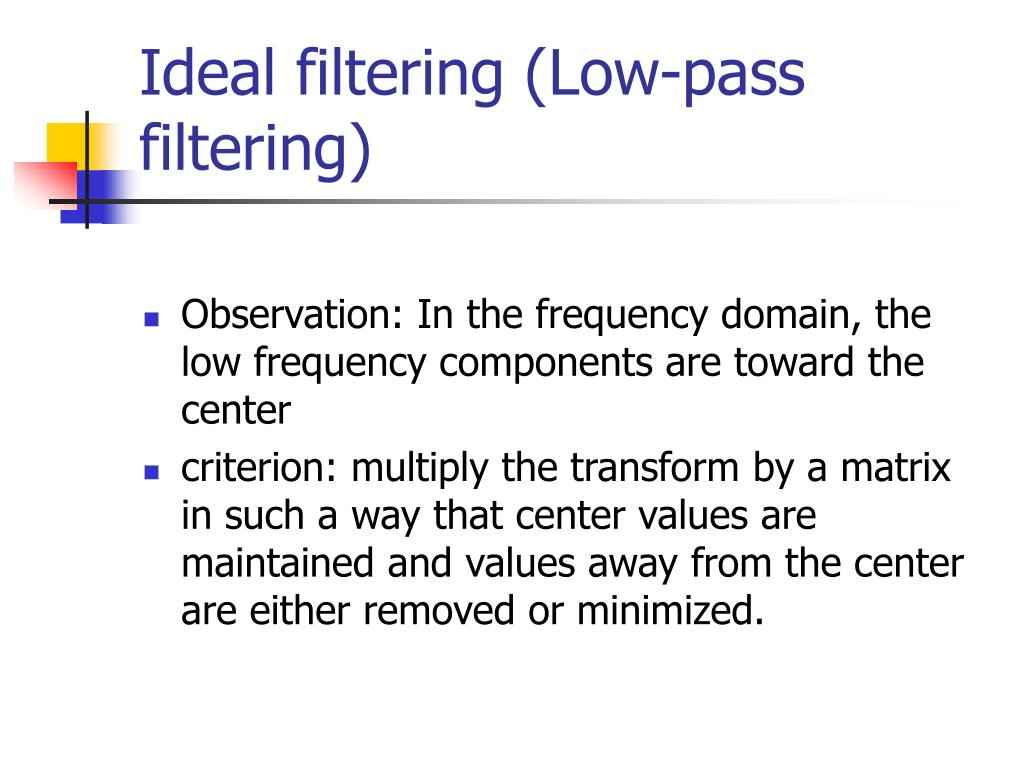 Ideal filtering (Low-pass filtering)

- Observation: In the frequency domain, the low frequency components are toward the center
- criterion: multiply the transform by a matrix in such a way that center values are maintained and values away from the center are either removed or minimized.